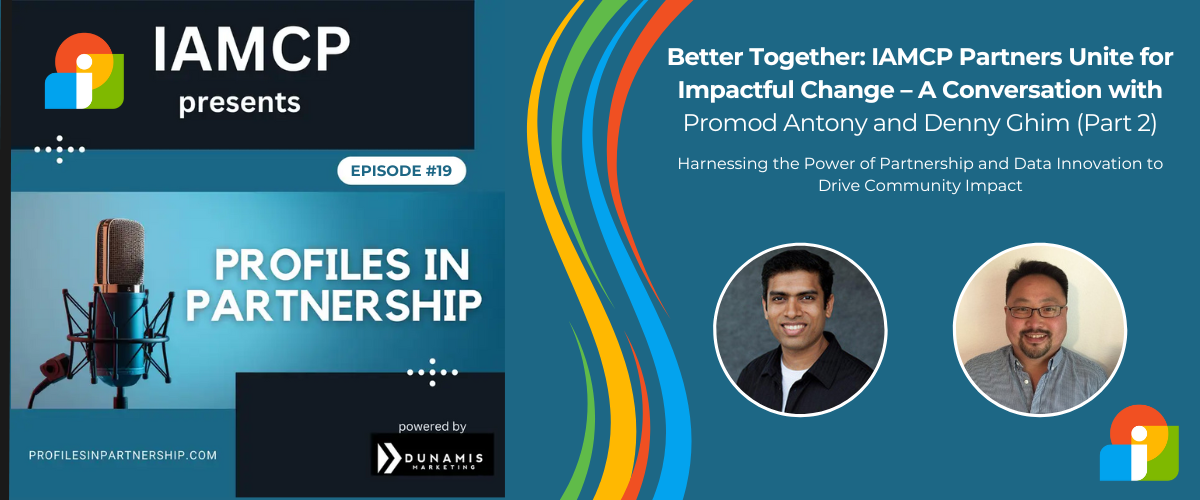 IAMCP presents

EPISODE #19

PROFILES IN PARTNERSHIP

powered by

DUNAMIS MARKETING

PROFILESINPARTNERSHIP.COM

Better Together: IAMCP Partners Unite for Impactful Change – A Conversation with Promod Antony and Denny Ghim (Part 2)

Harnessing the Power of Partnership and Data Innovation to Drive Community Impact